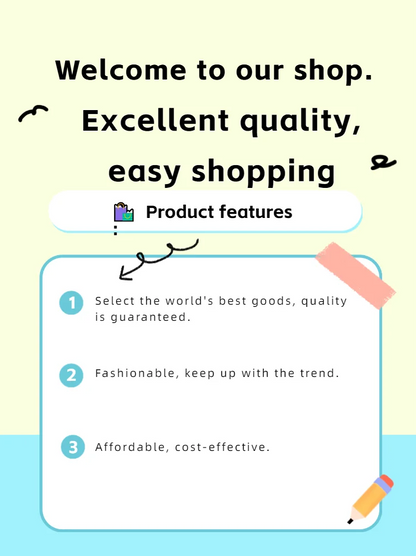 Welcome to our shop.
Excellent quality,
easy shopping

Product features

1 Select the world's best goods, quality is guaranteed.

2 Fashionable, keep up with the trend.

3 Affordable, cost-effective.